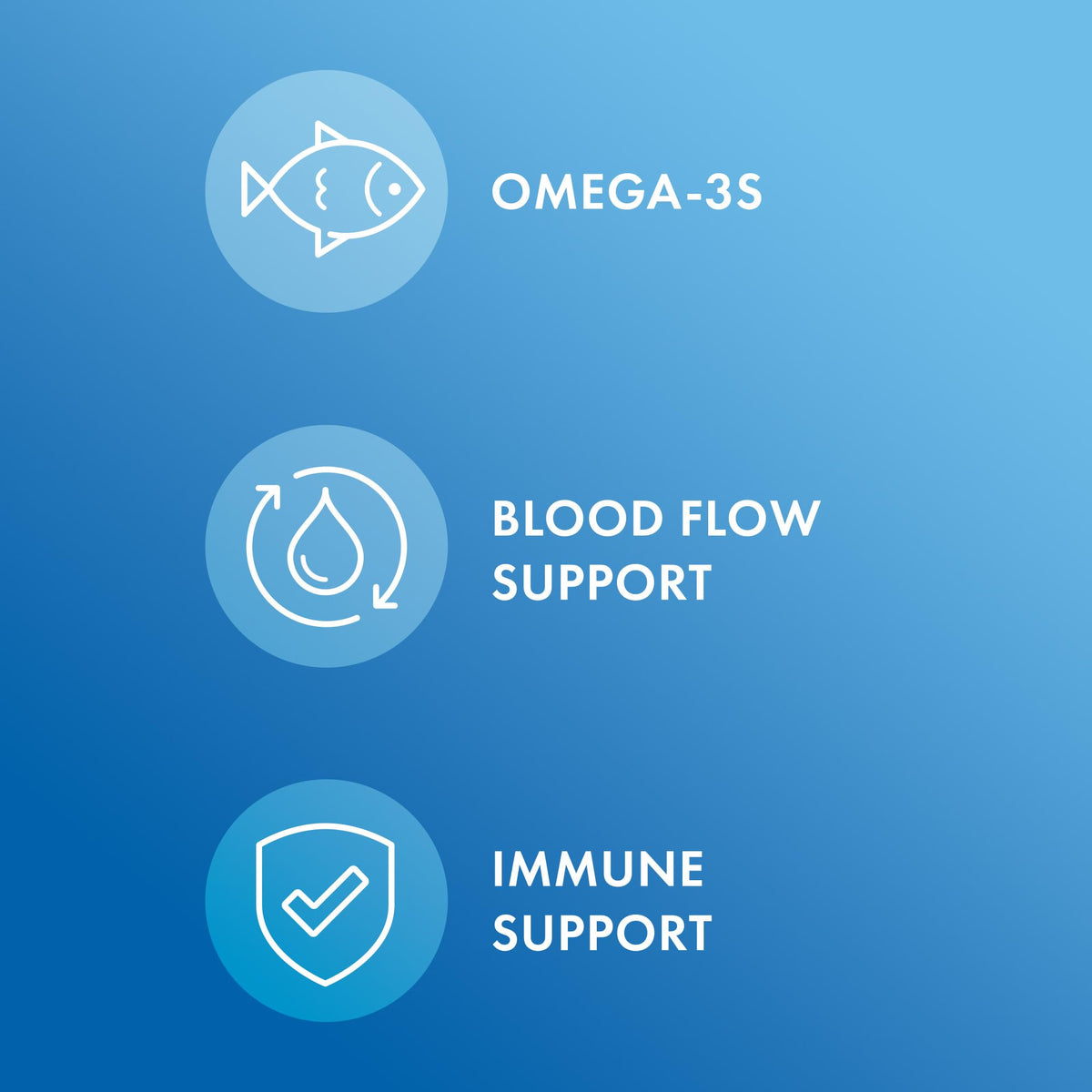 OMEGA-3S

BLOOD FLOW SUPPORT

IMMUNE SUPPORT